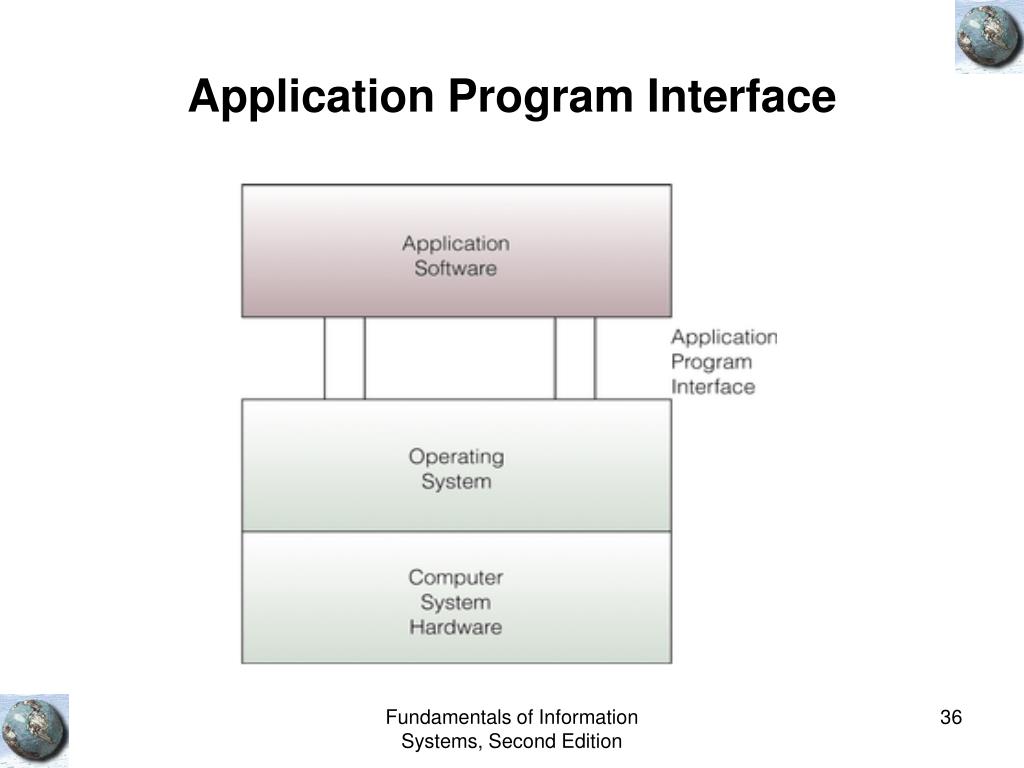 Application Program Interface

Application Software

Application Program Interface

Operating System

Computer System Hardware

Fundamentals of Information Systems, Second Edition

36